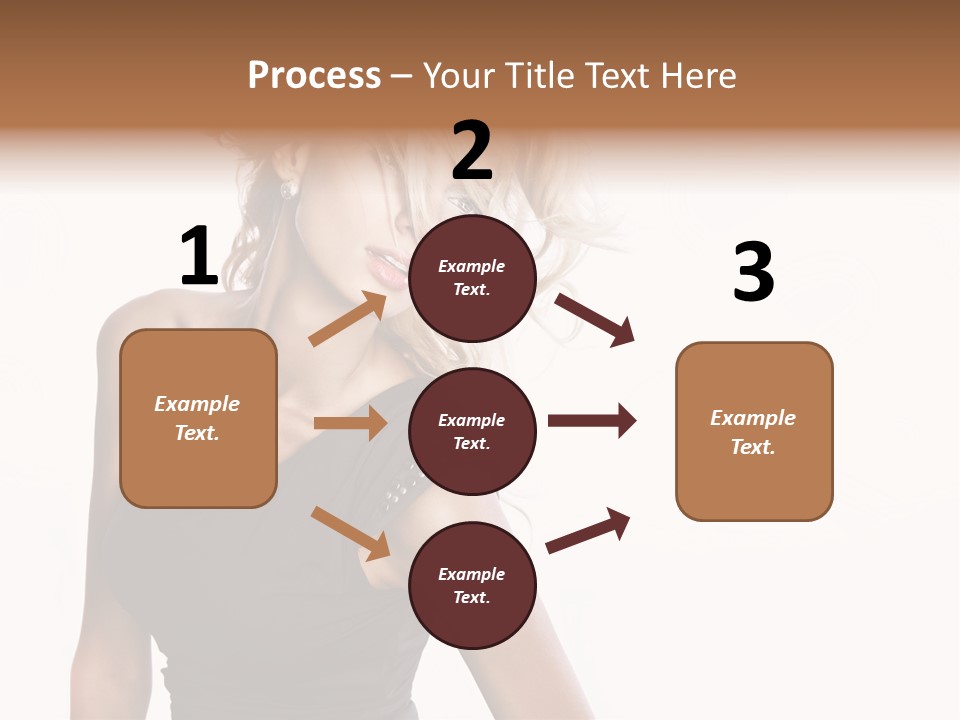 Process – Your Title Text Here

1

Example Text.

2

Example Text.

Example Text.

Example Text.

3

Example Text.